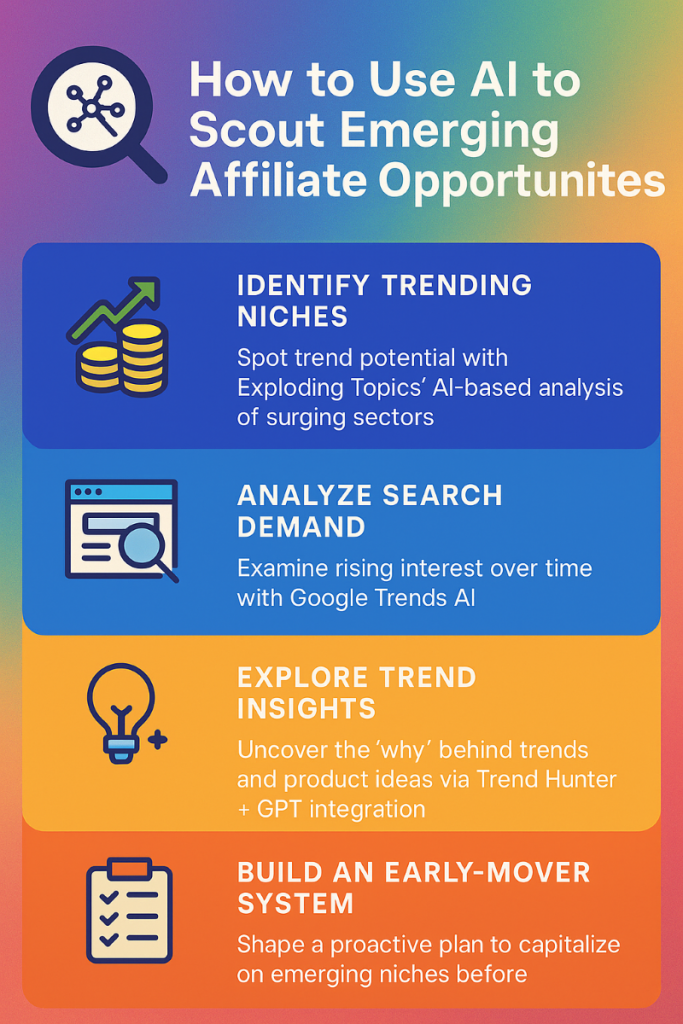 How to Use AI to Scout Emerging Affiliate Opportunites

IDENTIFY TRENDING NICHES

Spot trend potential with Exploding Topics' AI-based analysis of surging sectors

ANALYZE SEARCH DEMAND

Examine rising interest over time with Google Trends AI

EXPLORE TREND INSIGHTS

Uncover the 'why' behind trends and product ideas via Trend Hunter + GPT integration

BUILD AN EARLY-MOVER SYSTEM

Shape a proactive plan to capitalize on emerging niches before